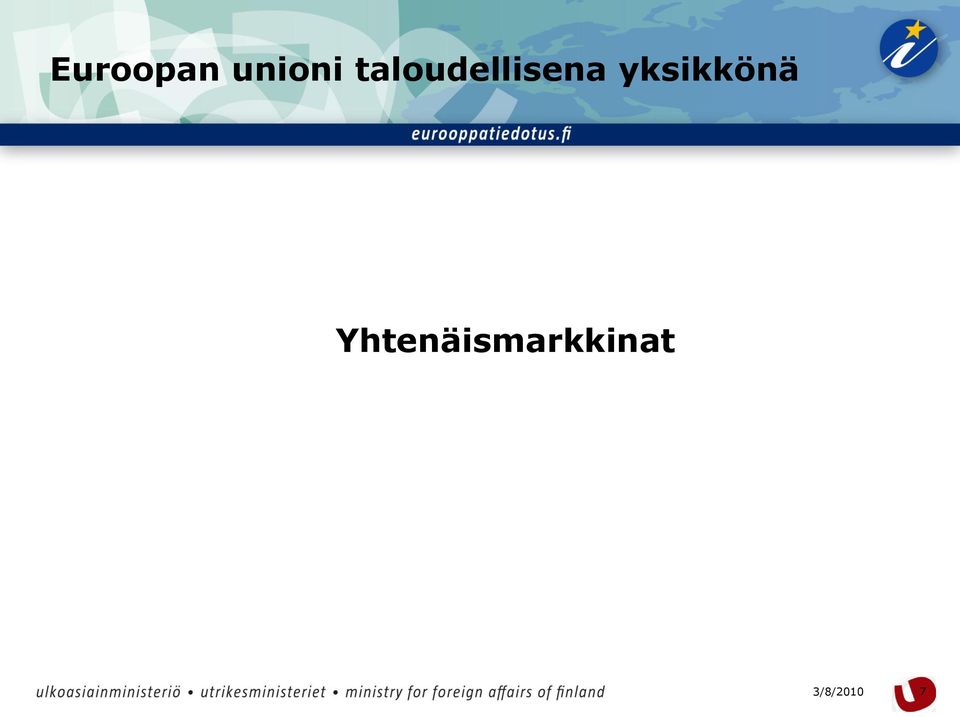 Euroopan unioni taloudellisena yksikkönä

eurooppatiedotus.fi

Yhtenäismarkkinat

ulkoasiainministeriö • utrikesministeriet • ministry for foreign affairs of finland

3/8/2010

7